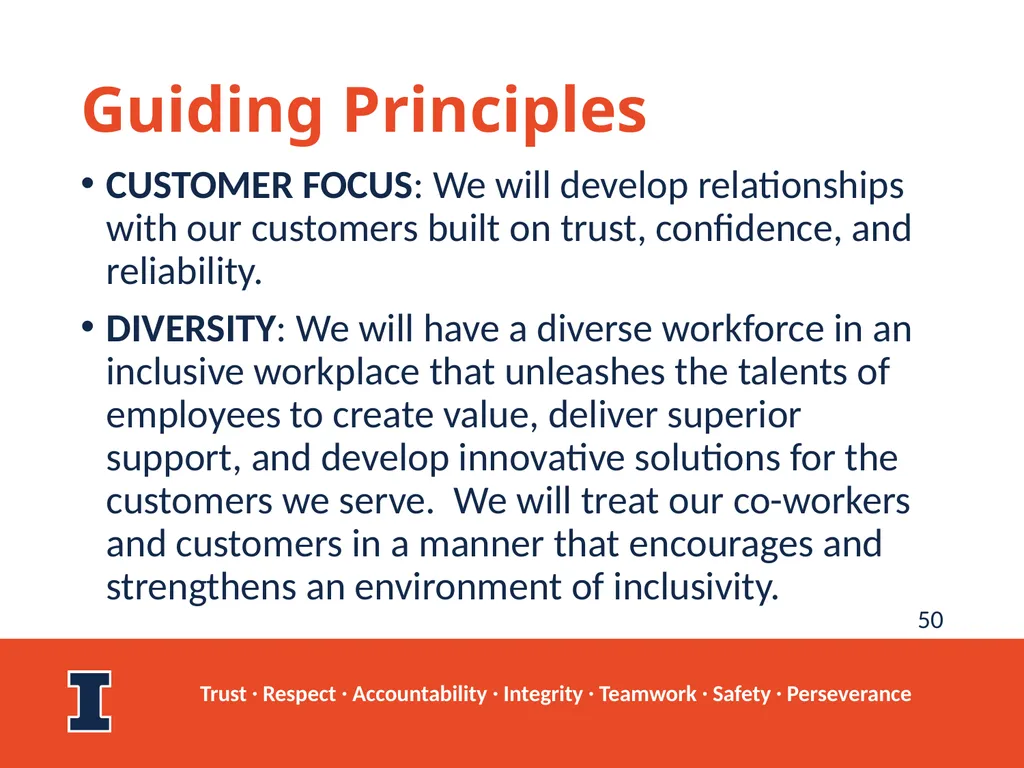 Guiding Principles

• CUSTOMER FOCUS: We will develop relationships with our customers built on trust, confidence, and reliability.

• DIVERSITY: We will have a diverse workforce in an inclusive workplace that unleashes the talents of employees to create value, deliver superior support, and develop innovative solutions for the customers we serve. We will treat our co-workers and customers in a manner that encourages and strengthens an environment of inclusivity.

50

I

Trust · Respect · Accountability · Integrity · Teamwork · Safety · Perseverance